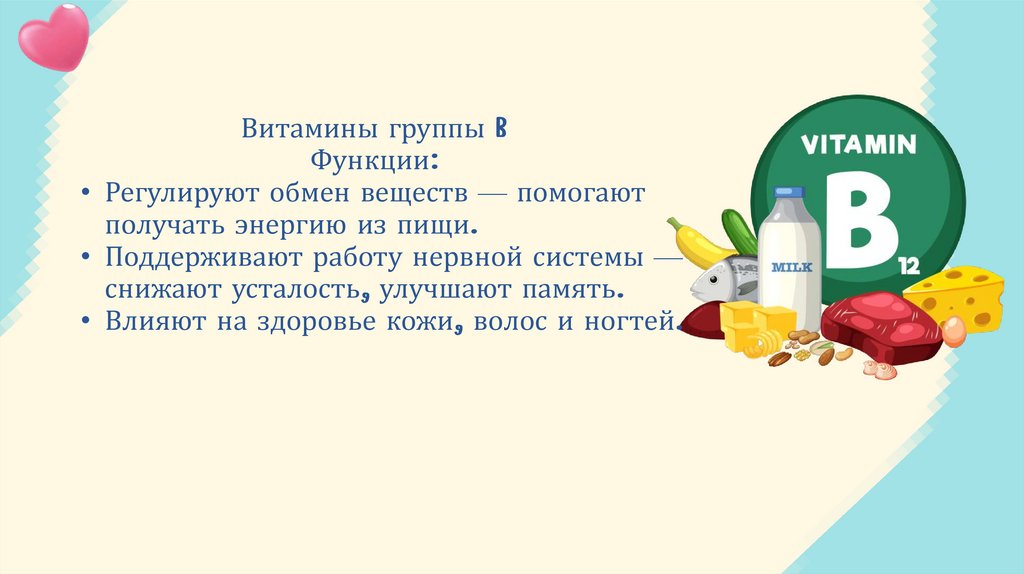 Витамины группы B
Функции:

• Регулируют обмен веществ — помогают получать энергию из пищи.
• Поддерживают работу нервной системы — снижают усталость, улучшают память.
• Влияют на здоровье кожи, волос и ногтей.

VITAMIN
B 12
MILK